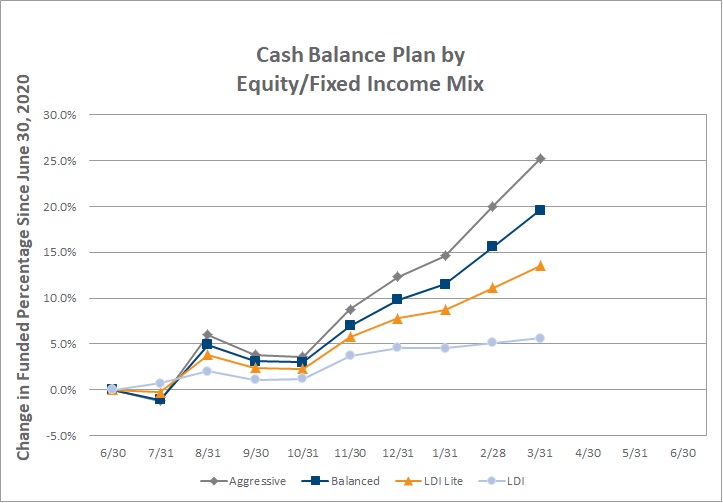 Cash Balance Plan by
Equity/Fixed Income Mix

Change in Funded Percentage Since June 30, 2020

30.0%
25.0%
20.0%
15.0%
10.0%
5.0%
0.0%
-5.0%

6/30 7/31 8/31 9/30 10/31 11/30 12/31 1/31 2/28 3/31 4/30 5/31 6/30

Aggressive Balanced LDI Lite LDI